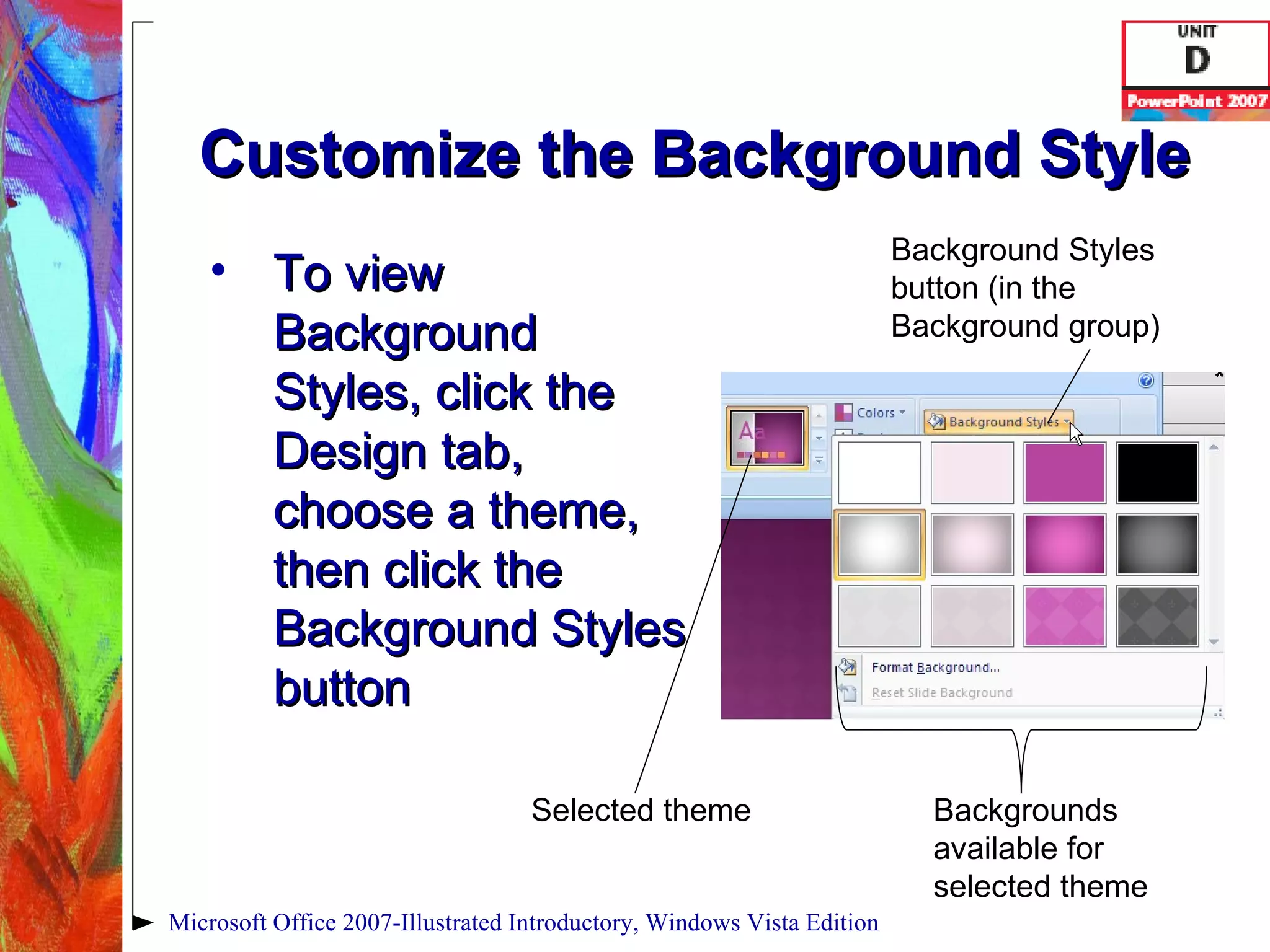 UNIT
D
PowerPoint 2007

Customize the Background Style

• To view Background Styles, click the Design tab, choose a theme, then click the Background Styles button

Background Styles button (in the Background group)

Aa

Colors

Background Styles

Format Background...

Reset Slide Background

Selected theme

Backgrounds available for selected theme

Microsoft Office 2007-Illustrated Introductory, Windows Vista Edition